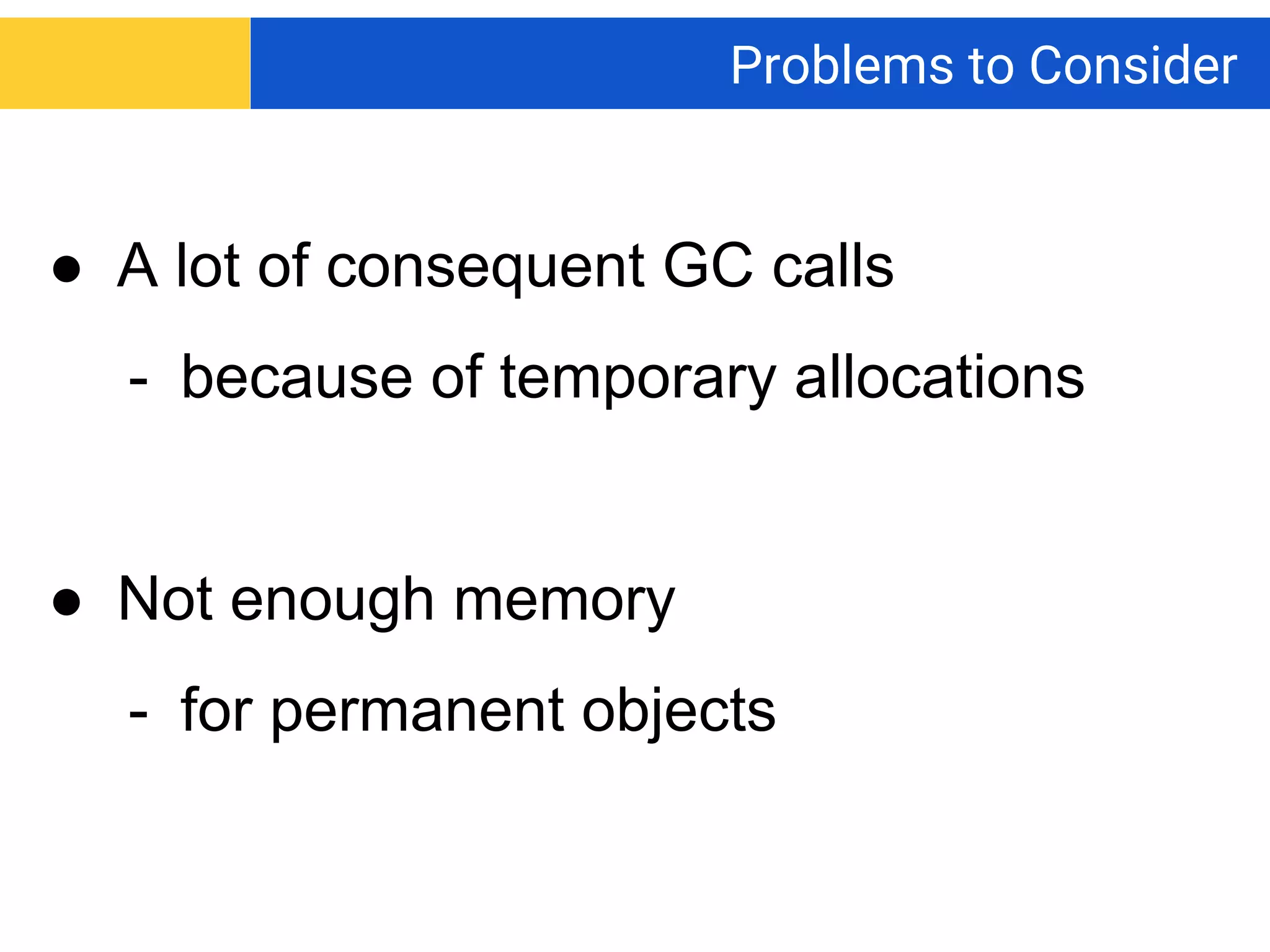 Problems to Consider

● A lot of consequent GC calls

- because of temporary allocations

● Not enough memory

- for permanent objects